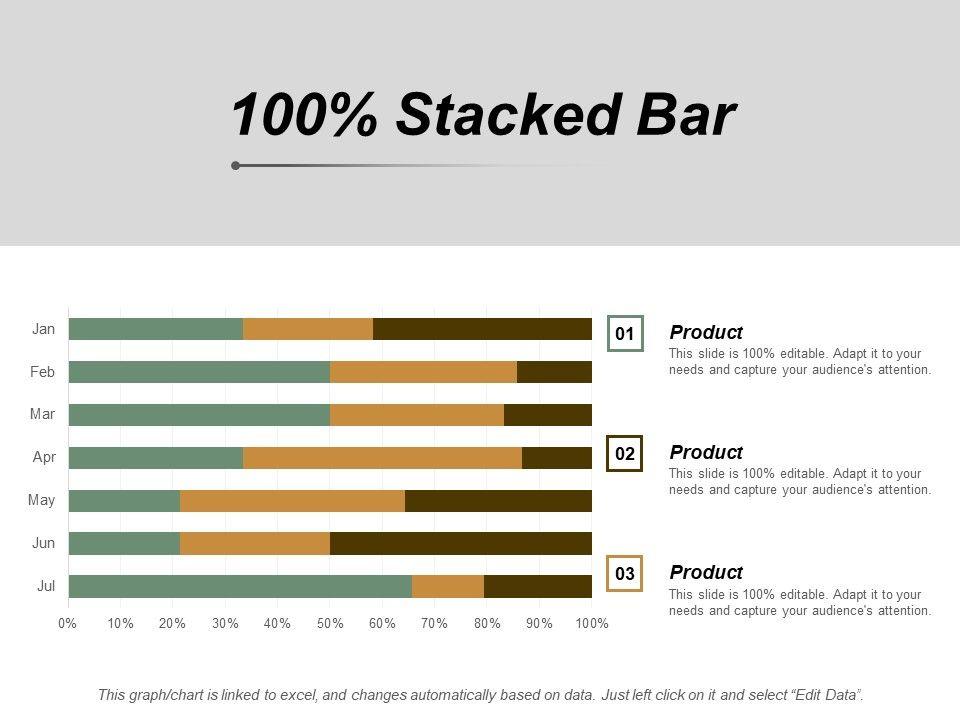 100% Stacked Bar

Jan
Feb
Mar
Apr
May
Jun
Jul

0% 10% 20% 30% 40% 50% 60% 70% 80% 90% 100%

01
Product
This slide is 100% editable. Adapt it to your needs and capture your audience's attention.

02
Product
This slide is 100% editable. Adapt it to your needs and capture your audience's attention.

03
Product
This slide is 100% editable. Adapt it to your needs and capture your audience's attention.

This graph/chart is linked to excel, and changes automatically based on data. Just left click on it and select "Edit Data".